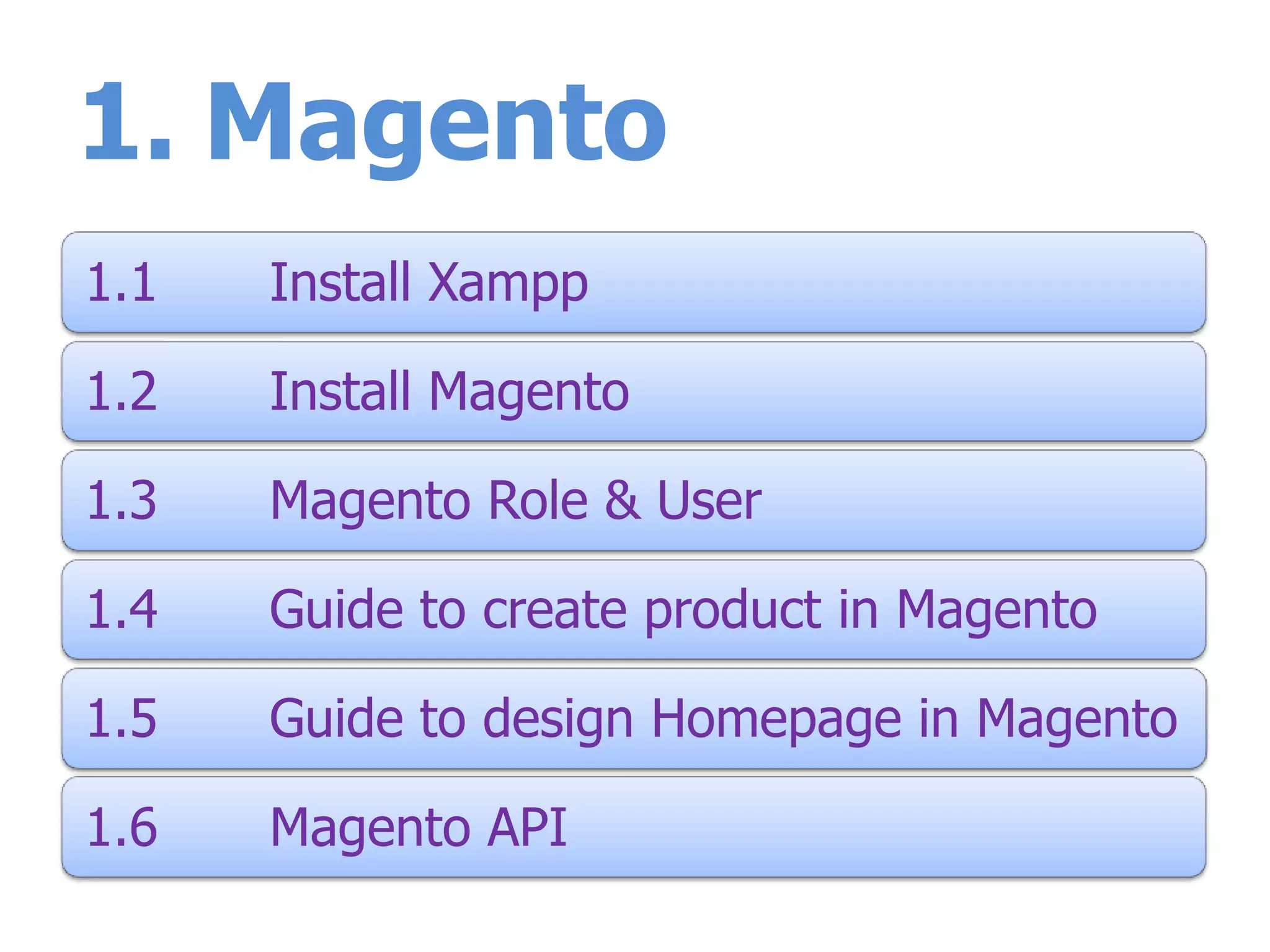 1. Magento

1.1 Install Xampp

1.2 Install Magento

1.3 Magento Role & User

1.4 Guide to create product in Magento

1.5 Guide to design Homepage in Magento

1.6 Magento API